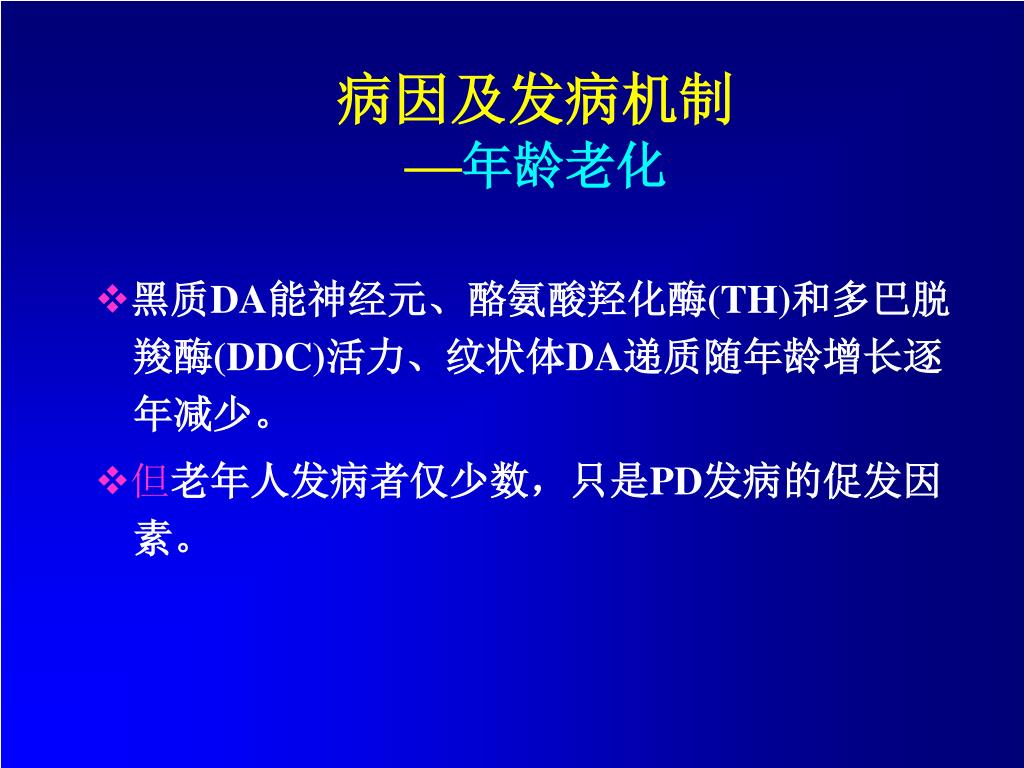 病因及发病机制
—年龄老化

❖黑质DA能神经元、酪氨酸羟化酶(TH)和多巴脱羧酶(DDC)活力、纹状体DA递质随年龄增长逐年减少。

❖但老年人发病者仅少数，只是PD发病的促发因素。